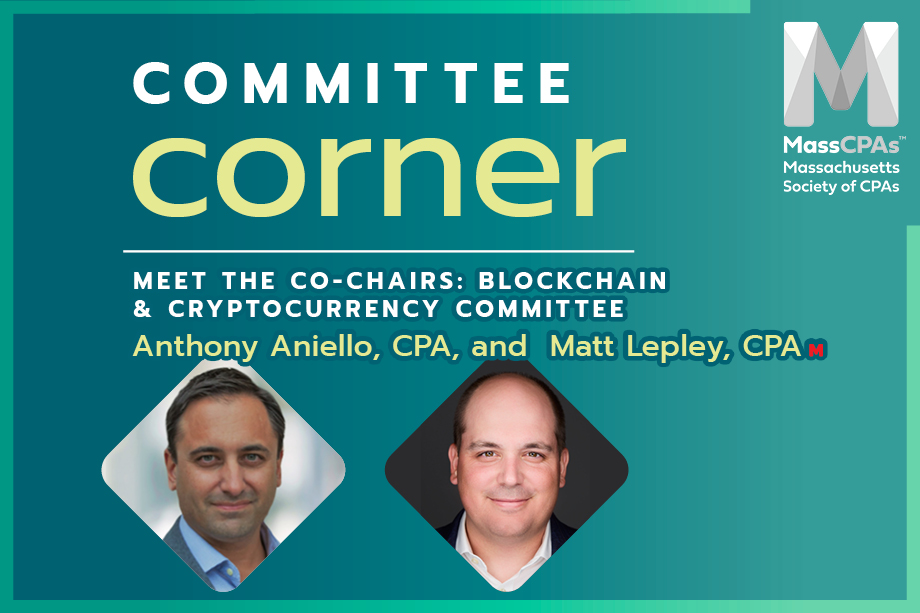 COMMITTEE
corner

MEET THE CO-CHAIRS: BLOCKCHAIN & CRYPTOCURRENCY COMMITTEE

Anthony Aniello, CPA, and Matt Lepley, CPA

MassCPAs™
Massachusetts
Society of CPAs